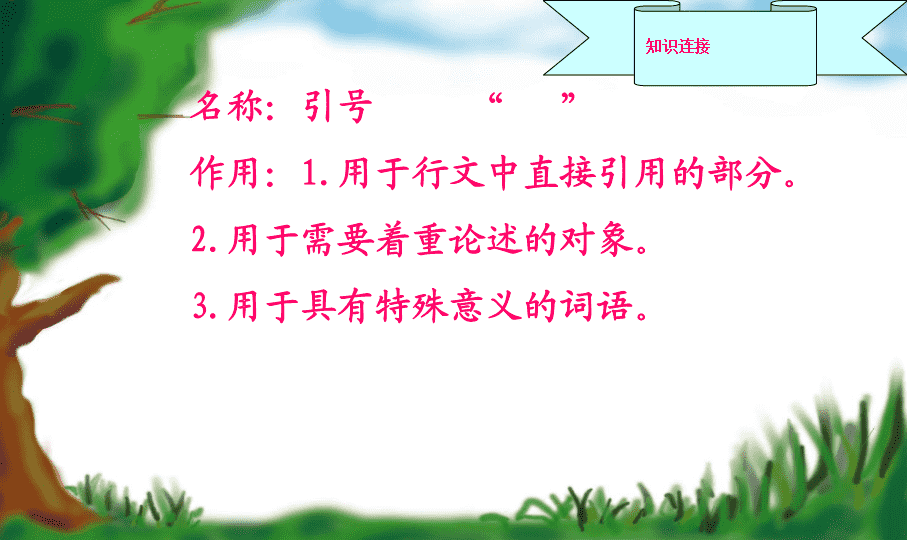 知识连接

名称：引号　“　”

作用：1.用于行文中直接引用的部分。

2.用于需要着重论述的对象。

3.用于具有特殊意义的词语。